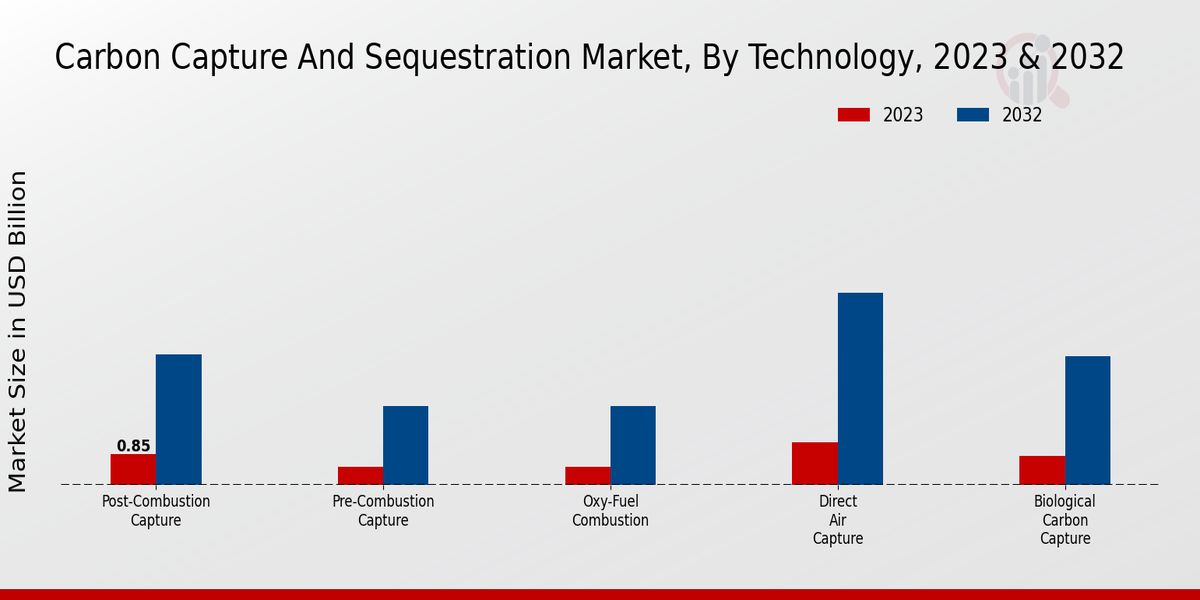 Carbon Capture And Sequestration Market, By Technology, 2023 & 2032

2023
2032

Market Size in USD Billion

0.85

Post-Combustion Capture
Pre-Combustion Capture
Oxy-Fuel Combustion
Direct Air Capture
Biological Carbon Capture